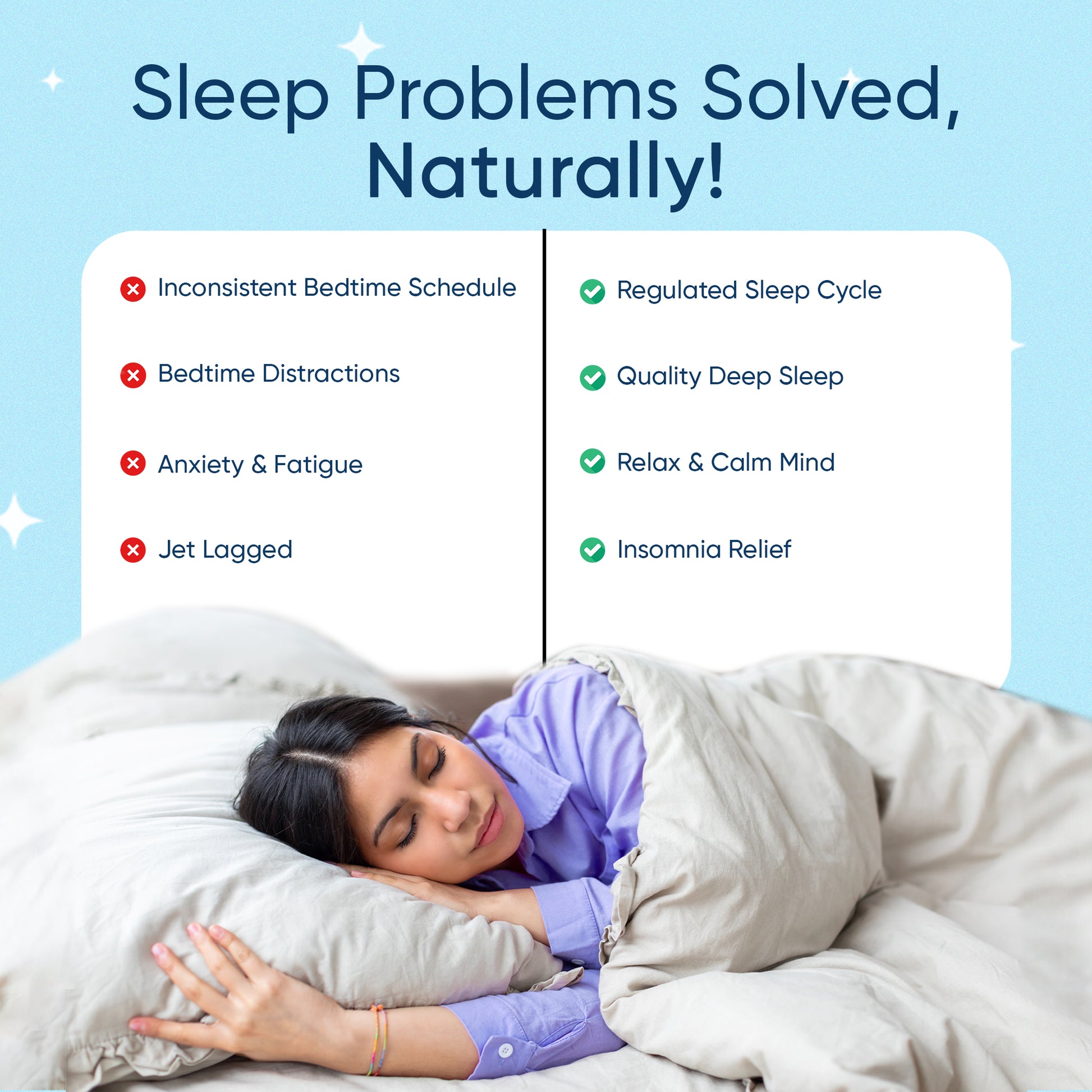 Sleep Problems Solved, Naturally!

Inconsistent Bedtime Schedule

Bedtime Distractions

Anxiety & Fatigue

Jet Lagged

Regulated Sleep Cycle

Quality Deep Sleep

Relax & Calm Mind

Insomnia Relief